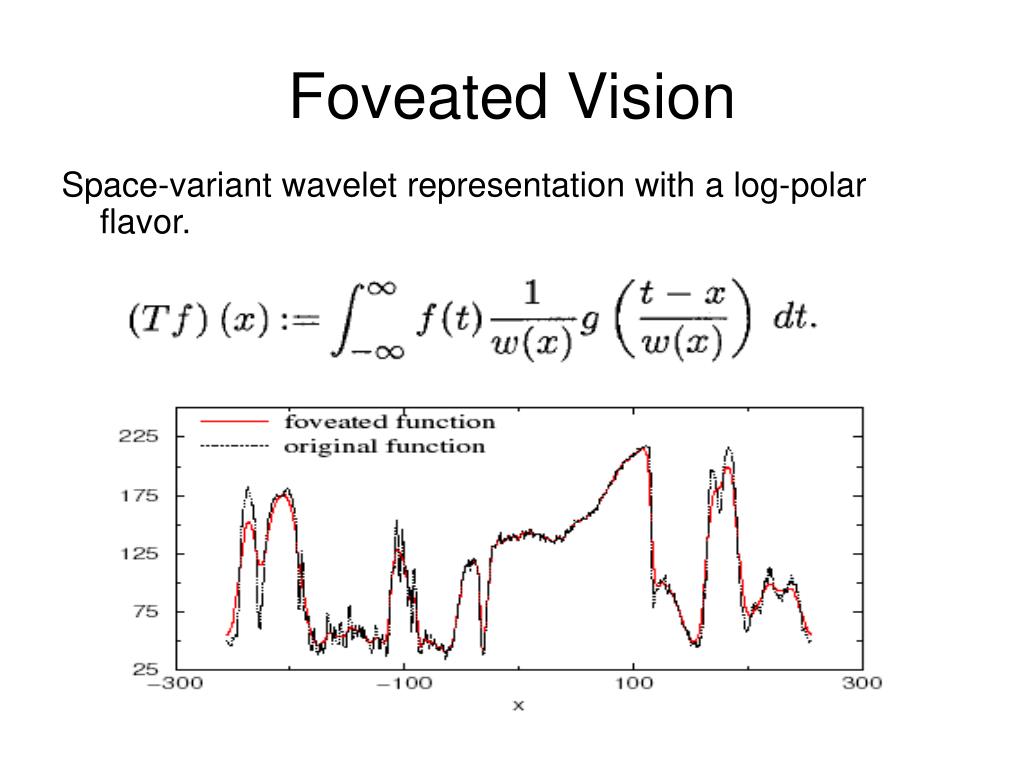 Foveated Vision

Space-variant wavelet representation with a log-polar flavor.

$(Tf)(x) := \int_{-\infty}^{\infty} f(t) \frac{1}{w(x)} g\left(\frac{t-x}{w(x)}\right) dt.$

foveated function
original function

225
175
125
75
25
−300
−100
100
300
x